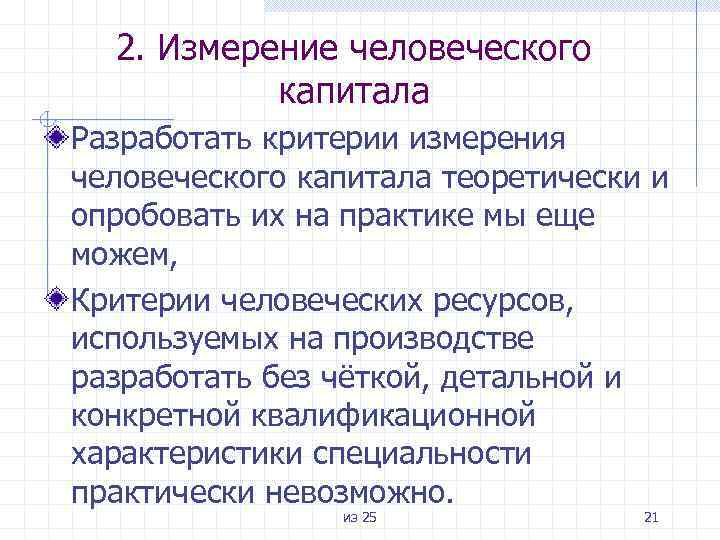 2. Измерение человеческого капитала

Разработать критерии измерения человеческого капитала теоретически и опробовать их на практике мы еще можем,

Критерии человеческих ресурсов, используемых на производстве разработать без чёткой, детальной и конкретной квалификационной характеристики специальности практически невозможно.

из 25

21